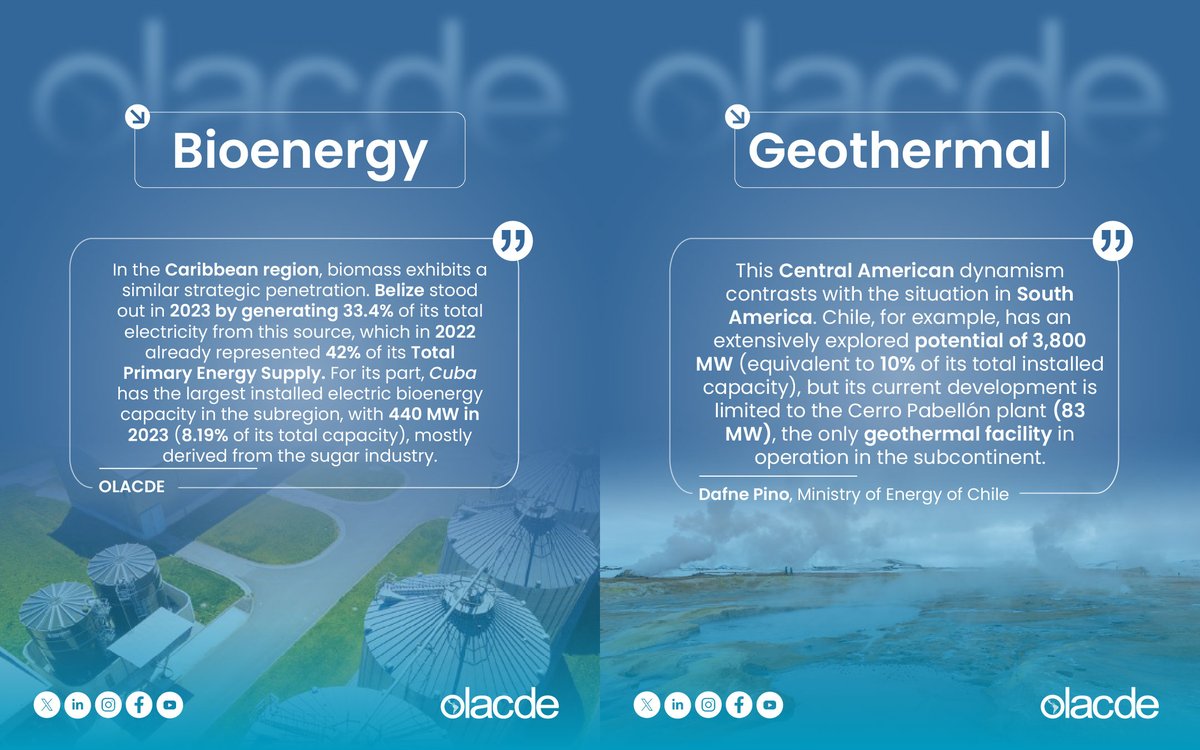 olacde

Bioenergy

In the Caribbean region, biomass exhibits a similar strategic penetration. Belize stood out in 2023 by generating 33.4% of its total electricity from this source, which in 2022 already represented 42% of its Total Primary Energy Supply. For its part, Cuba has the largest installed electric bioenergy capacity in the subregion, with 440 MW in 2023 (8.19% of its total capacity), mostly derived from the sugar industry.

OLACDE

olacde

olacde

Geothermal

This Central American dynamism contrasts with the situation in South America. Chile, for example, has an extensively explored potential of 3,800 MW (equivalent to 10% of its total installed capacity), but its current development is limited to the Cerro Pabellón plant (83 MW), the only geothermal facility in operation in the subcontinent.

Dafne Pino, Ministry of Energy of Chile

olacde